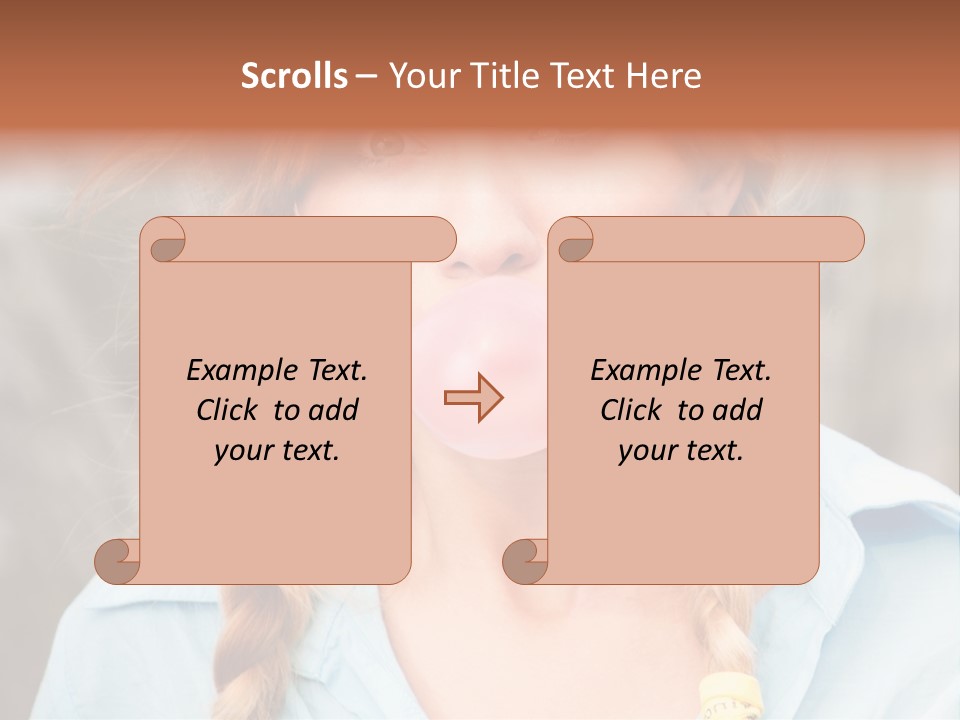 Scrolls – Your Title Text Here

Example Text. Click to add your text.

Example Text. Click to add your text.